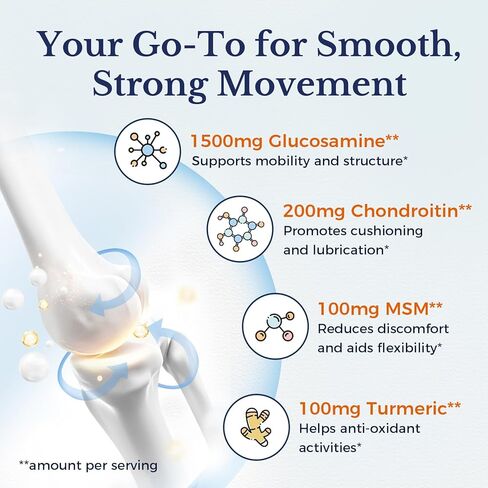 Your Go-To for Smooth, Strong Movement

1500mg Glucosamine**
Supports mobility and structure*

200mg Chondroitin**
Promotes cushioning and lubrication*

100mg MSM**
Reduces discomfort and aids flexibility*

100mg Turmeric**
Helps anti-oxidant activities*

**amount per serving